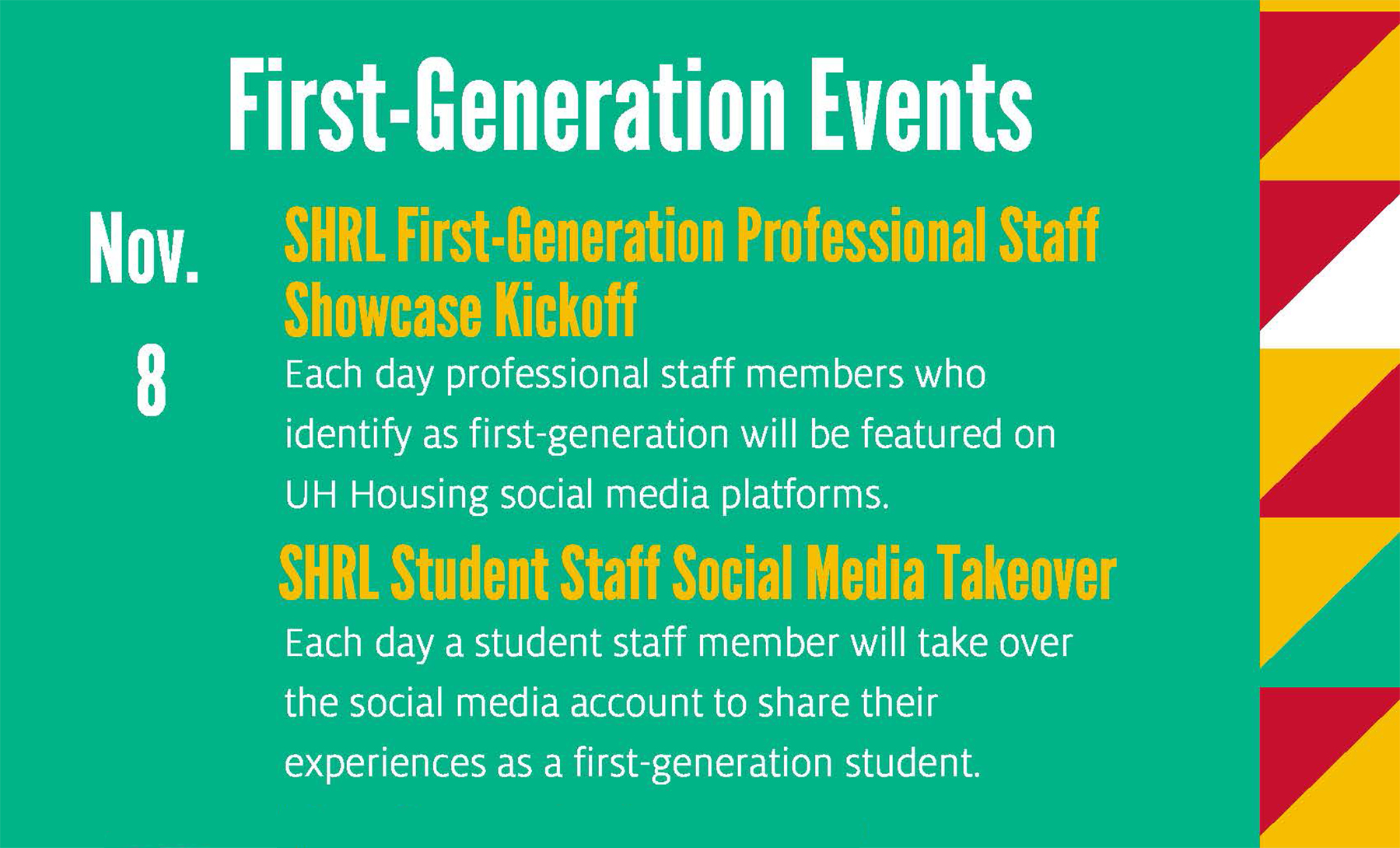 First-Generation Events

Nov. 8

SHRL First-Generation Professional Staff Showcase Kickoff

Each day professional staff members who identify as first-generation will be featured on UH Housing social media platforms.

SHRL Student Staff Social Media Takeover

Each day a student staff member will take over the social media account to share their experiences as a first-generation student.